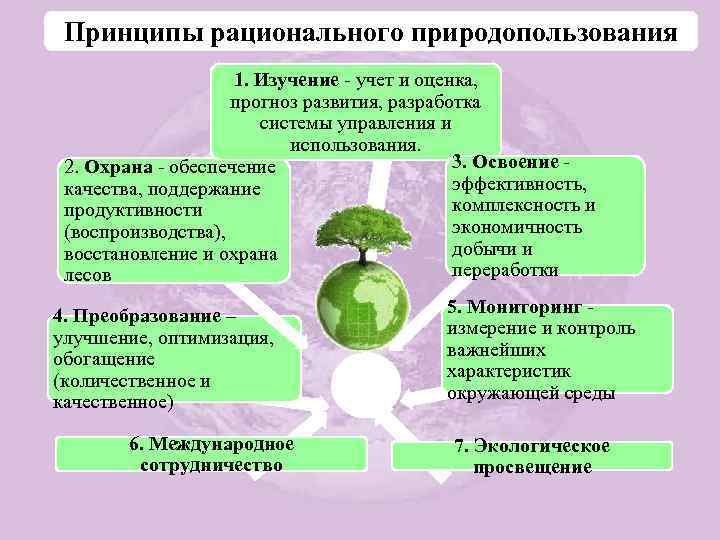 Принципы рационального природопользования

1. Изучение - учет и оценка, прогноз развития, разработка системы управления и использования.

2. Охрана - обеспечение качества, поддержание продуктивности (воспроизводства), восстановление и охрана лесов

3. Освоение - эффективность, комплексность и экономичность добычи и переработки

4. Преобразование – улучшение, оптимизация, обогащение (количественное и качественное)

5. Мониторинг - измерение и контроль важнейших характеристик окружающей среды

6. Международное сотрудничество

7. Экологическое просвещение